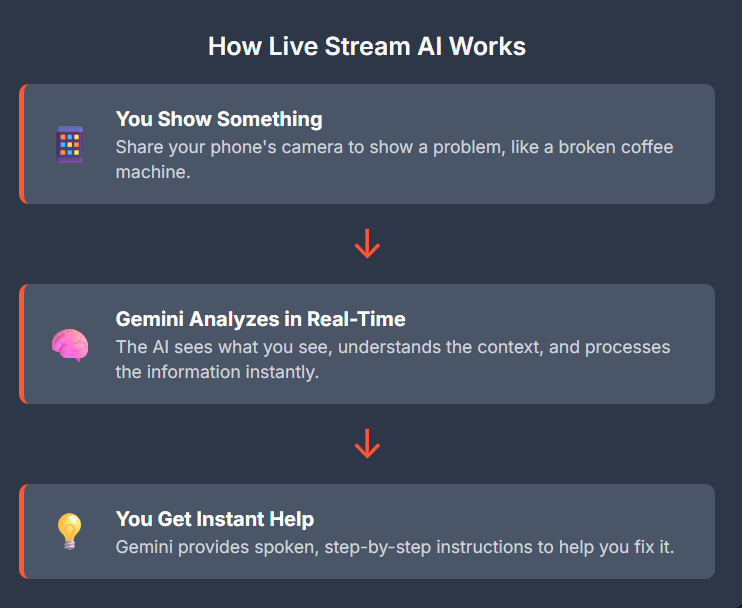 How Live Stream AI Works

You Show Something
Share your phone's camera to show a problem, like a broken coffee machine.

↓

Gemini Analyzes in Real-Time
The AI sees what you see, understands the context, and processes the information instantly.

↓

You Get Instant Help
Gemini provides spoken, step-by-step instructions to help you fix it.